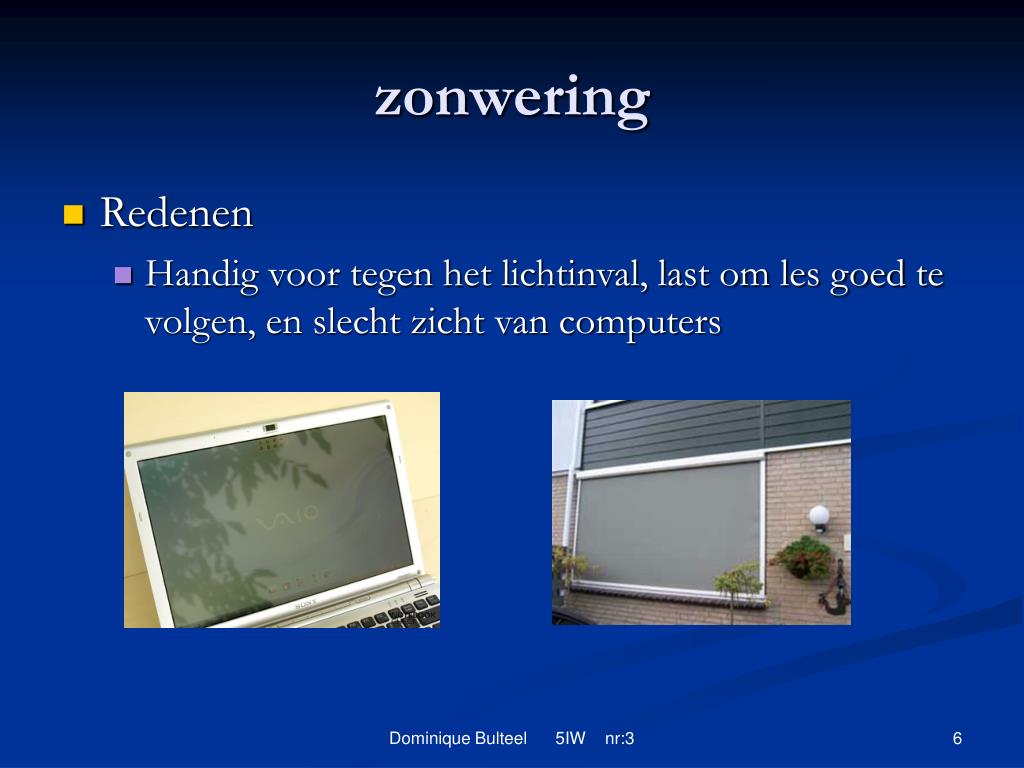 zonwering

Redenen

Handig voor tegen het lichtinval, last om les goed te volgen, en slecht zicht van computers

VAIO

SONY

Dominique Bulteel 5IW nr:3

6